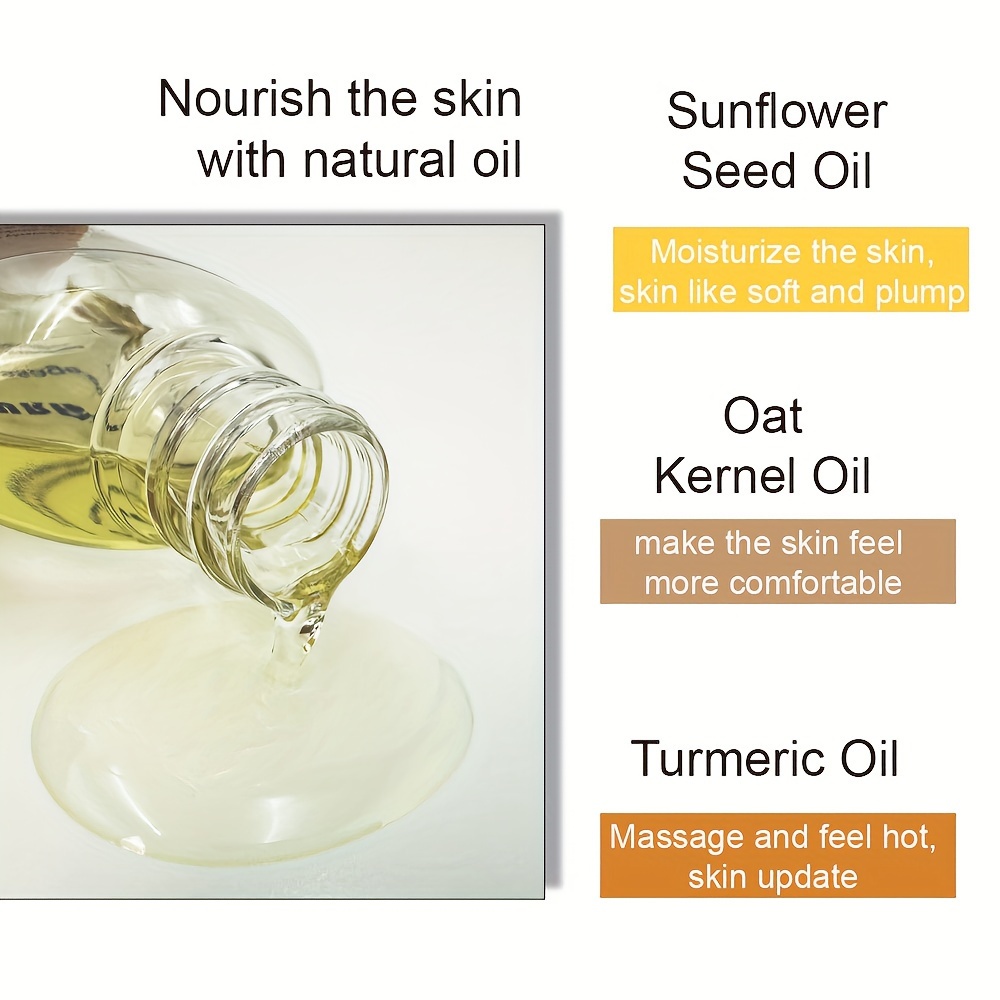 Nourish the skin with natural oil

Sunflower Seed Oil

Moisturize the skin, skin like soft and plump

Oat Kernel Oil

make the skin feel more comfortable

Turmeric Oil

Massage and feel hot, skin update